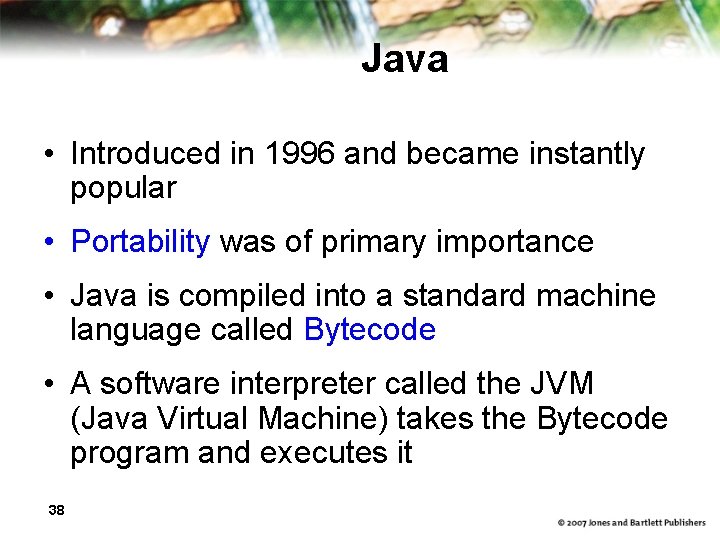 Java

• Introduced in 1996 and became instantly popular

• Portability was of primary importance

• Java is compiled into a standard machine language called Bytecode

• A software interpreter called the JVM (Java Virtual Machine) takes the Bytecode program and executes it

38

© 2007 Jones and Bartlett Publishers